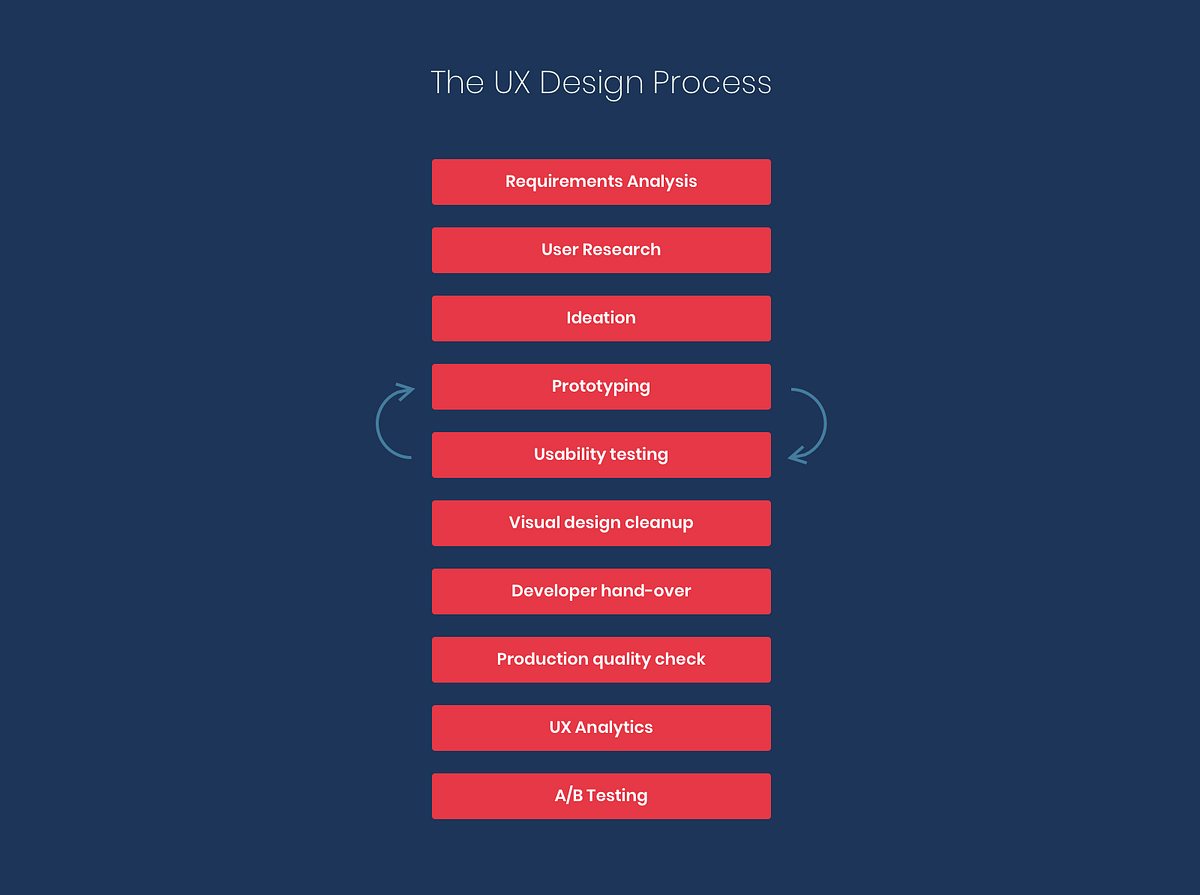 The UX Design Process

Requirements Analysis

User Research

Ideation

Prototyping

Usability testing

Visual design cleanup

Developer hand-over

Production quality check

UX Analytics

A/B Testing